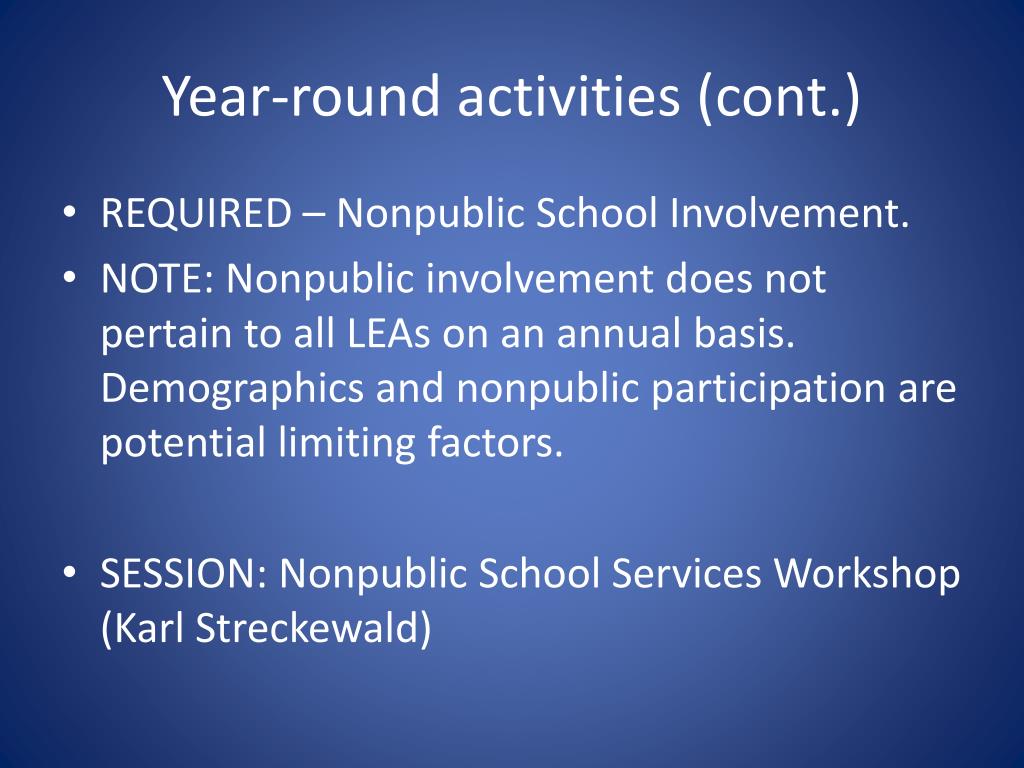 Year-round activities (cont.)

• REQUIRED – Nonpublic School Involvement.
• NOTE: Nonpublic involvement does not pertain to all LEAs on an annual basis. Demographics and nonpublic participation are potential limiting factors.

• SESSION: Nonpublic School Services Workshop (Karl Streckewald)